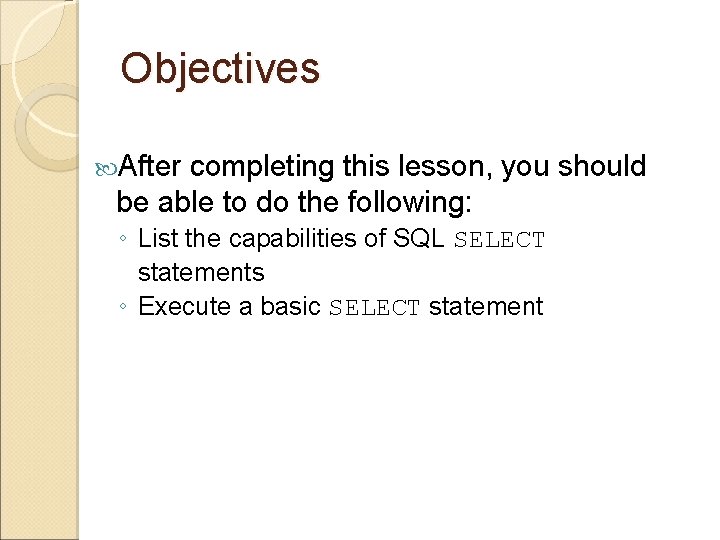 Objectives

After completing this lesson, you should be able to do the following:

◦ List the capabilities of SQL SELECT statements
◦ Execute a basic SELECT statement